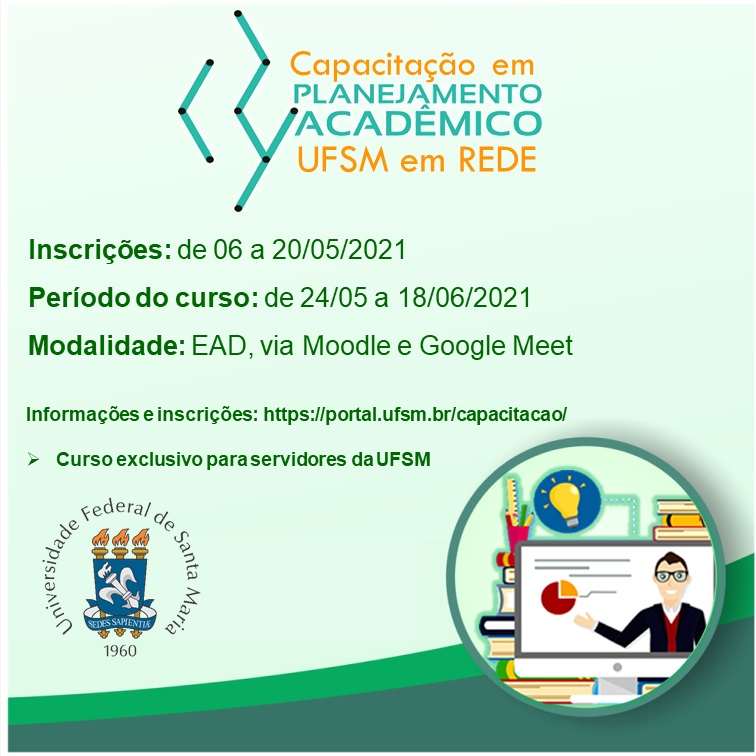 Capacitação em
PLANEJAMENTO
ACADÊMICO
UFSM em REDE

Inscrições: de 06 a 20/05/2021

Período do curso: de 24/05 a 18/06/2021

Modalidade: EAD, via Moodle e Google Meet

Informações e inscrições: https://portal.ufsm.br/capacitacao/

➢ Curso exclusivo para servidores da UFSM

Universidade Federal de Santa Maria
SEDES SAPIENTIÆ
1960